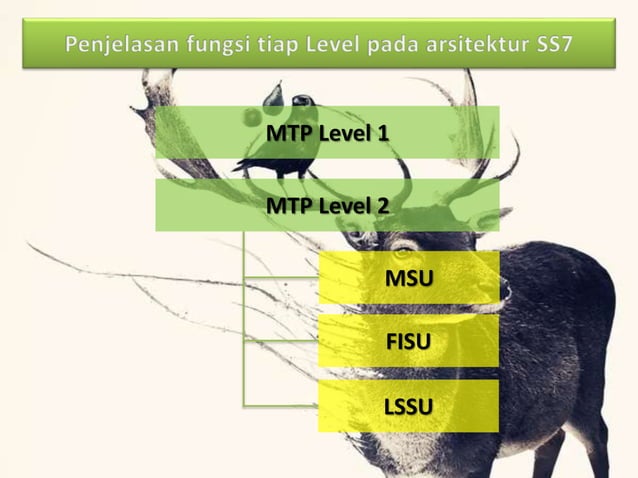 Penjelasan fungsi tiap Level pada arsitektur SS7

MTP Level 1

MTP Level 2

MSU

FISU

LSSU